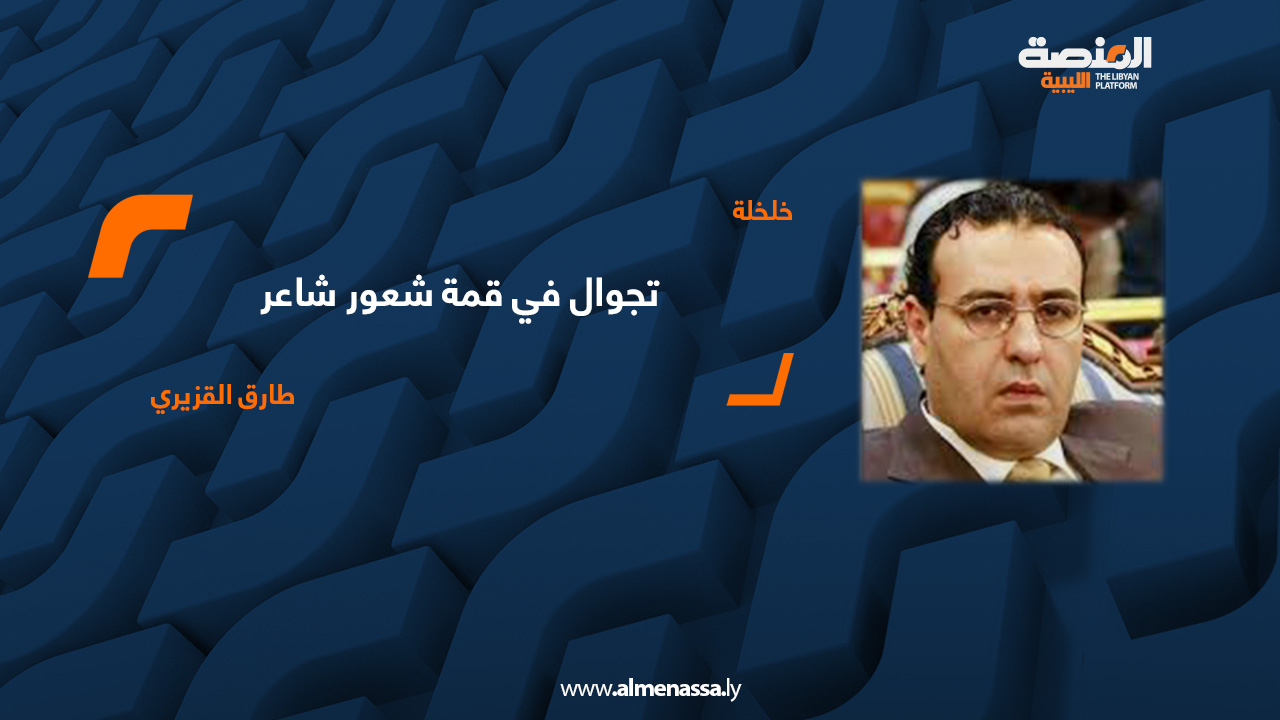 المنصة الليبية
THE LIBYAN PLATFORM

خلخلة

تجوال في قمة شعور شاعر

طارق القزيري

www.almenassa.ly